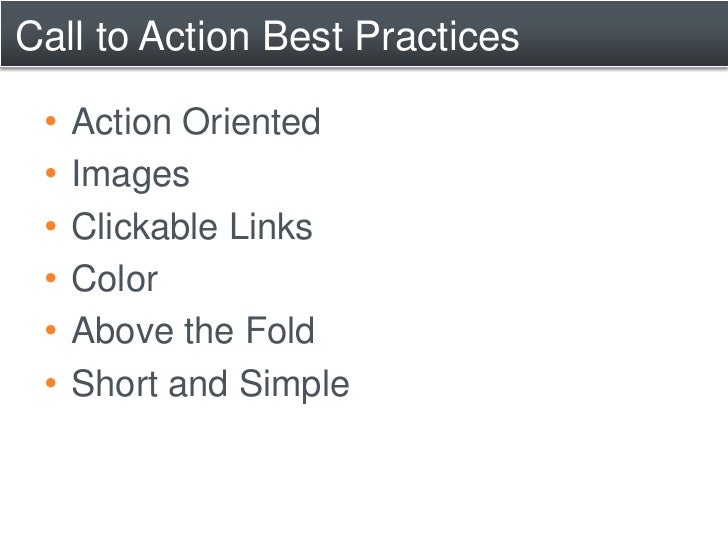 Call to Action Best Practices

• Action Oriented
• Images
• Clickable Links
• Color
• Above the Fold
• Short and Simple